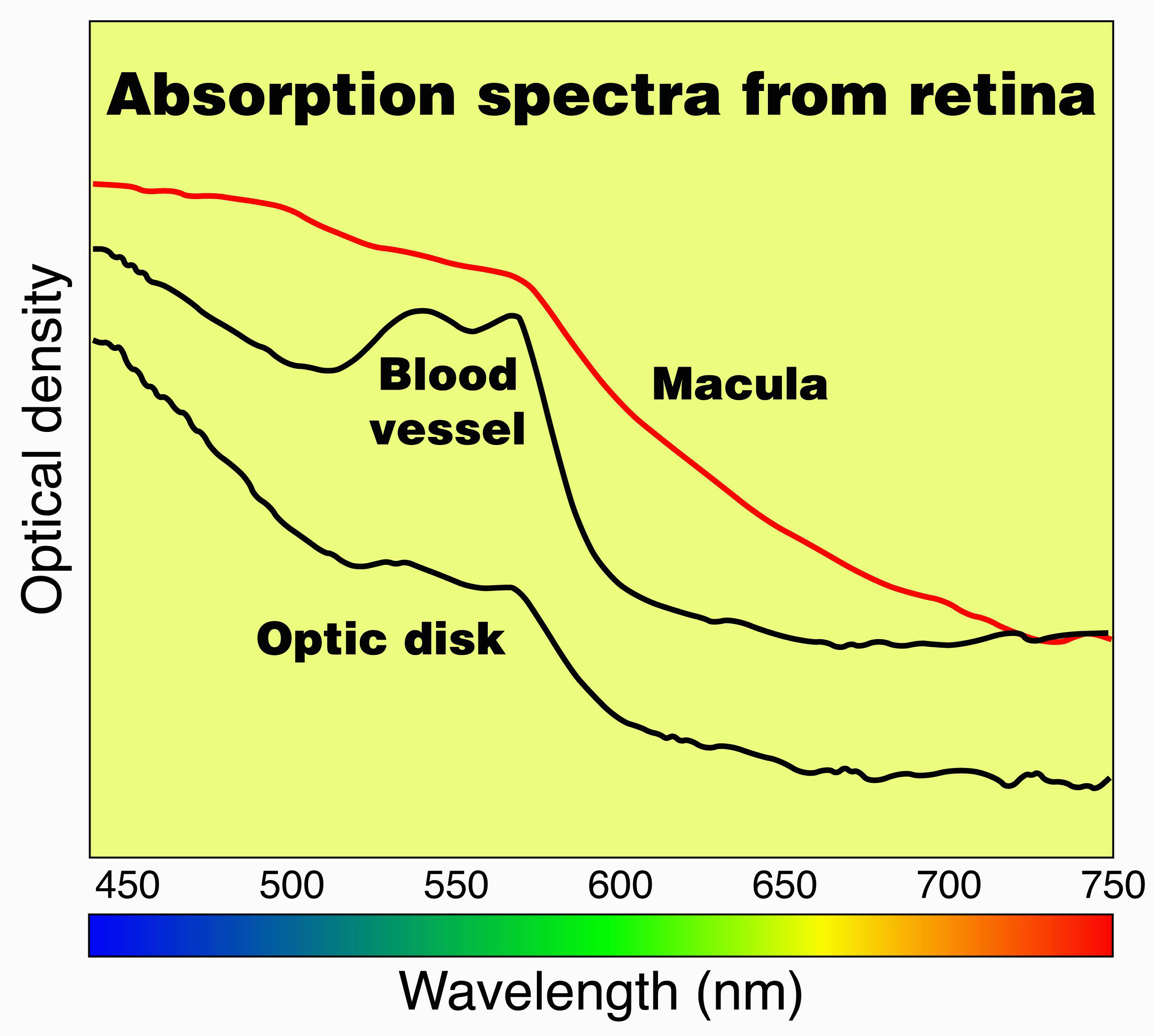 Absorption spectra from retina

Optical density

Blood vessel

Macula

Optic disk

450
500
550
600
650
700
750

Wavelength (nm)